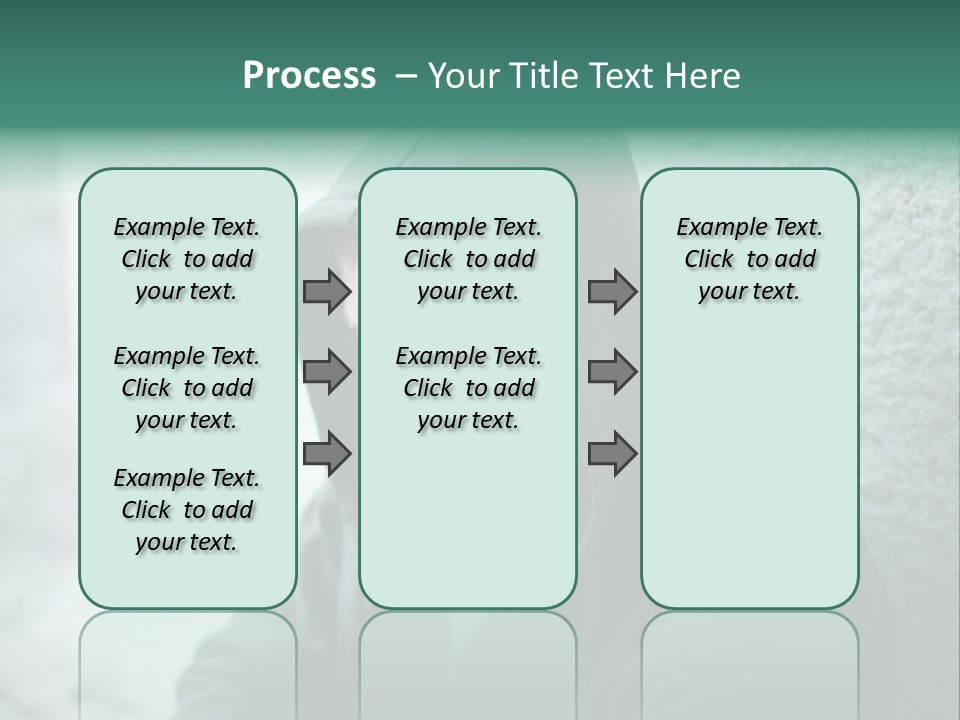 Process – Your Title Text Here

Example Text. Click to add your text.

Example Text. Click to add your text.

Example Text. Click to add your text.

Example Text. Click to add your text.

Example Text. Click to add your text.

Example Text. Click to add your text.